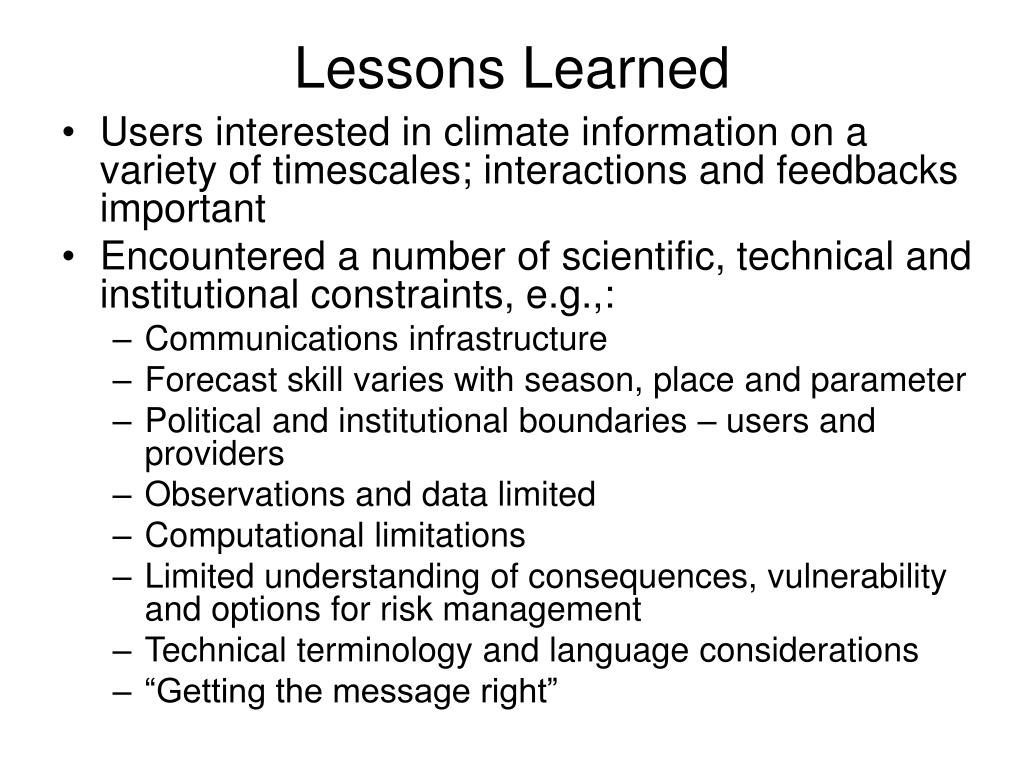 Lessons Learned

• Users interested in climate information on a variety of timescales; interactions and feedbacks important
• Encountered a number of scientific, technical and institutional constraints, e.g.,:
– Communications infrastructure
– Forecast skill varies with season, place and parameter
– Political and institutional boundaries – users and providers
– Observations and data limited
– Computational limitations
– Limited understanding of consequences, vulnerability and options for risk management
– Technical terminology and language considerations
– “Getting the message right”